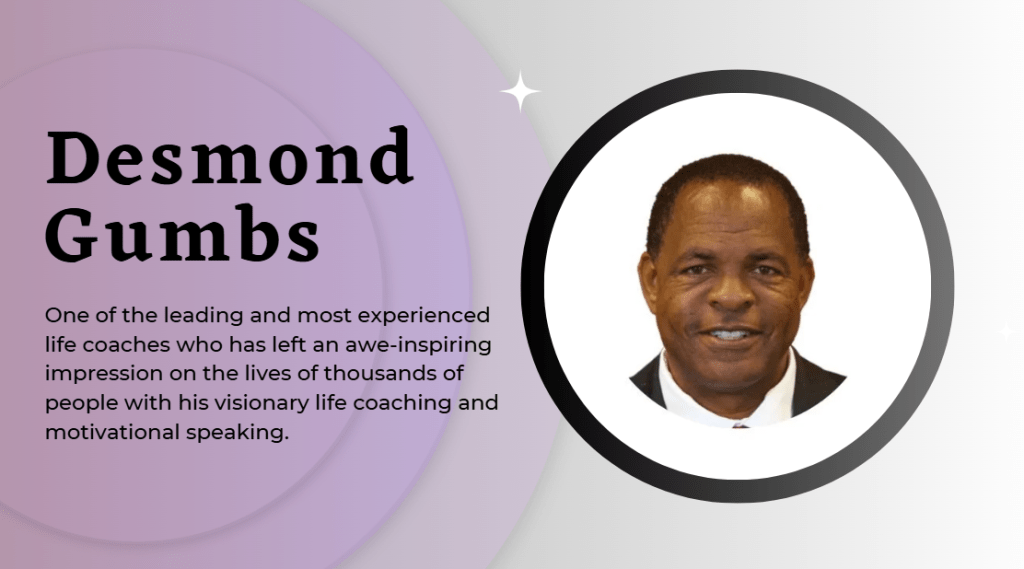 Desmond Gumbs

One of the leading and most experienced life coaches who has left an awe-inspiring impression on the lives of thousands of people with his visionary life coaching and motivational speaking.